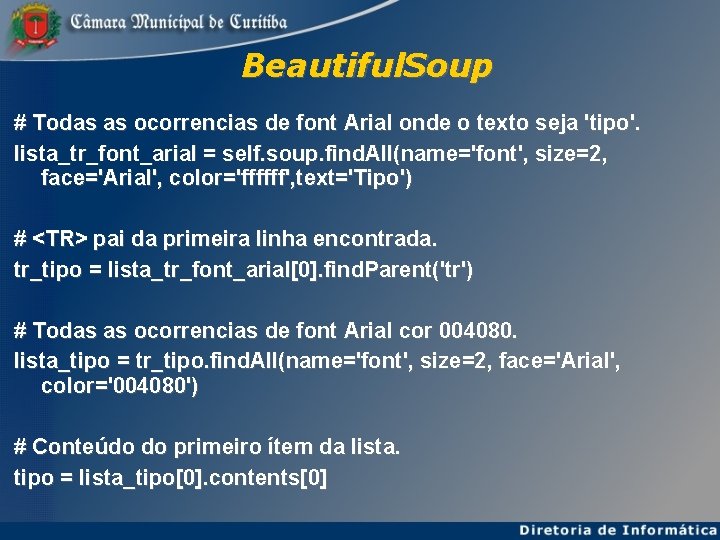 Câmara Municipal de Curitiba

BeautifulSoup

# Todas as ocorrencias de font Arial onde o texto seja 'tipo'.

lista_tr_font_arial = self.soup.findAll(name='font', size=2, face='Arial', color='ffffff',text='Tipo')

# <TR> pai da primeira linha encontrada.

tr_tipo = lista_tr_font_arial[0].findParent('tr')

# Todas as ocorrencias de font Arial cor 004080.

lista_tipo = tr_tipo.findAll(name='font', size=2, face='Arial', color='004080')

# Conteúdo do primeiro ítem da lista.

tipo = lista_tipo[0].contents[0]

Diretoria de Informática